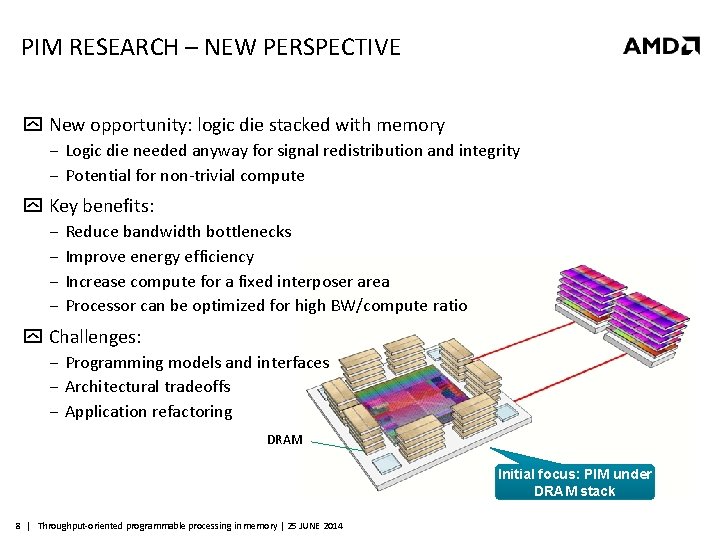 PIM RESEARCH – NEW PERSPECTIVE

AMD

New opportunity: logic die stacked with memory
– Logic die needed anyway for signal redistribution and integrity
– Potential for non-trivial compute

Key benefits:
– Reduce bandwidth bottlenecks
– Improve energy efficiency
– Increase compute for a fixed interposer area
– Processor can be optimized for high BW/compute ratio

Challenges:
– Programming models and interfaces
– Architectural tradeoffs
– Application refactoring

DRAM

Initial focus: PIM under DRAM stack

8 | Throughput-oriented programmable processing in memory | 25 JUNE 2014